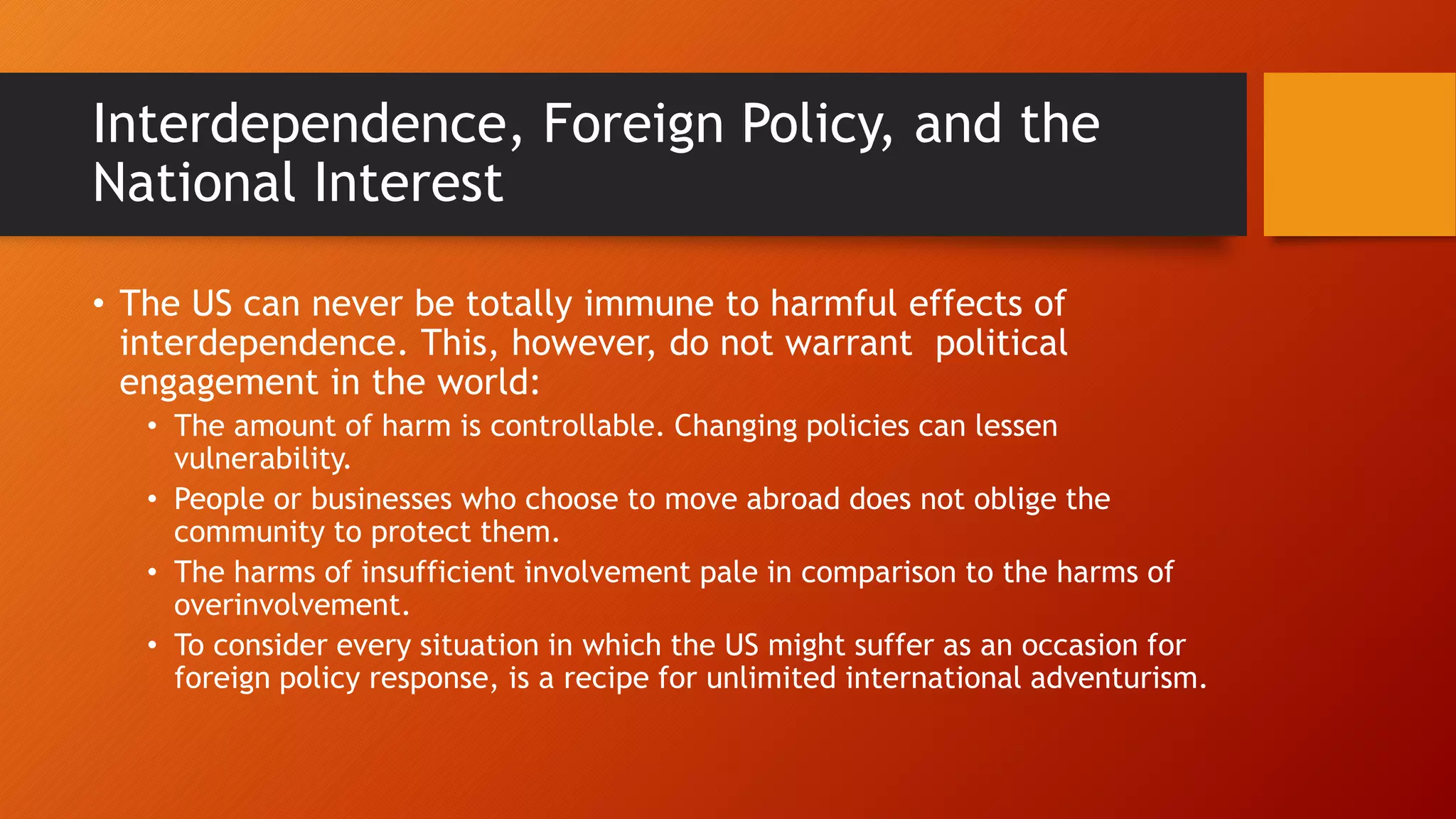 Interdependence, Foreign Policy, and the National Interest

• The US can never be totally immune to harmful effects of interdependence. This, however, do not warrant political engagement in the world:
  • The amount of harm is controllable. Changing policies can lessen vulnerability.
  • People or businesses who choose to move abroad does not oblige the community to protect them.
  • The harms of insufficient involvement pale in comparison to the harms of overinvolvement.
  • To consider every situation in which the US might suffer as an occasion for foreign policy response, is a recipe for unlimited international adventurism.